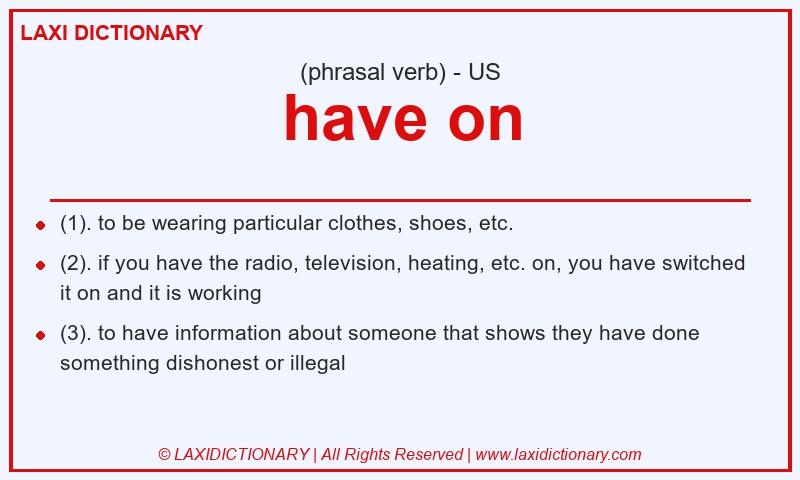 LAXI DICTIONARY

(phrasal verb) - US

have on

- (1). to be wearing particular clothes, shoes, etc.
- (2). if you have the radio, television, heating, etc. on, you have switched it on and it is working
- (3). to have information about someone that shows they have done something dishonest or illegal

© LAXIDICTIONARY | All Rights Reserved | www.laxidictionary.com